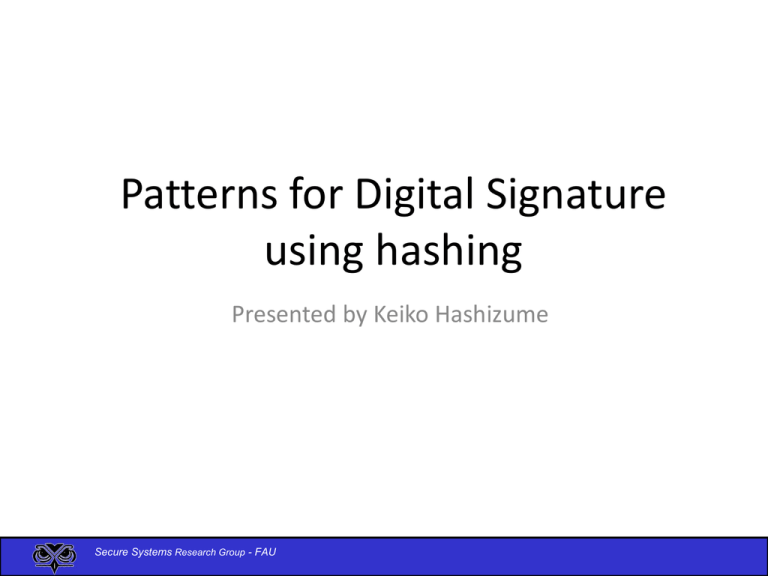 Patterns for Digital Signature using hashing

Presented by Keiko Hashizume

Secure Systems Research Group - FAU